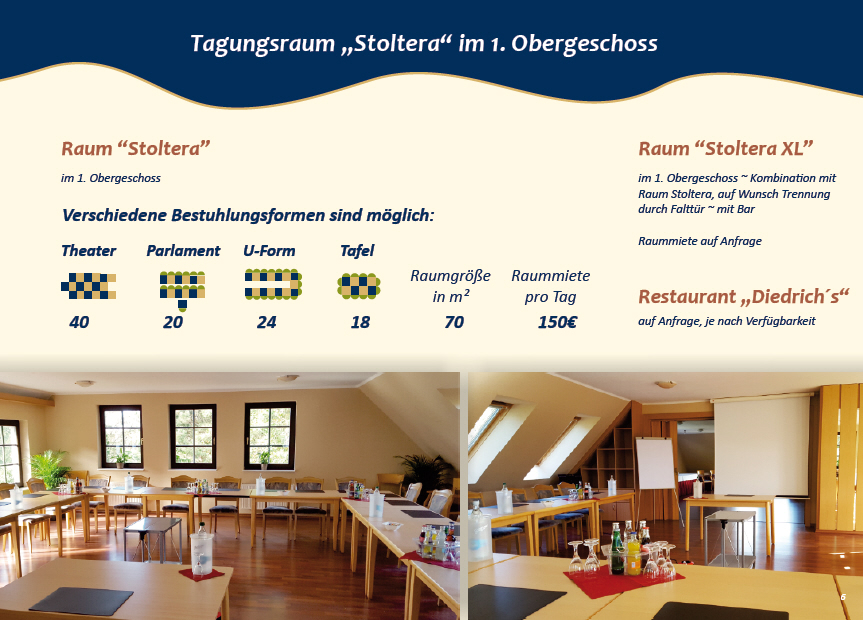 Tagungsraum „Stoltera“ im 1. Obergeschoss

Raum “Stoltera”

im 1. Obergeschoss

Verschiedene Bestuhlungsformen sind möglich:

| Theater | Parlament | U-Form | Tafel | Raumgröße in m² | Raummiete pro Tag |
|---|---|---|---|---|---|
| 40 | 20 | 24 | 18 | 70 | 150€ |

Raum “Stoltera XL”

im 1. Obergeschoss ~ Kombination mit Raum Stoltera, auf Wunsch Trennung durch Falttür ~ mit Bar

Raummiete auf Anfrage

Restaurant „Diedrich´s“

auf Anfrage, je nach Verfügbarkeit

6